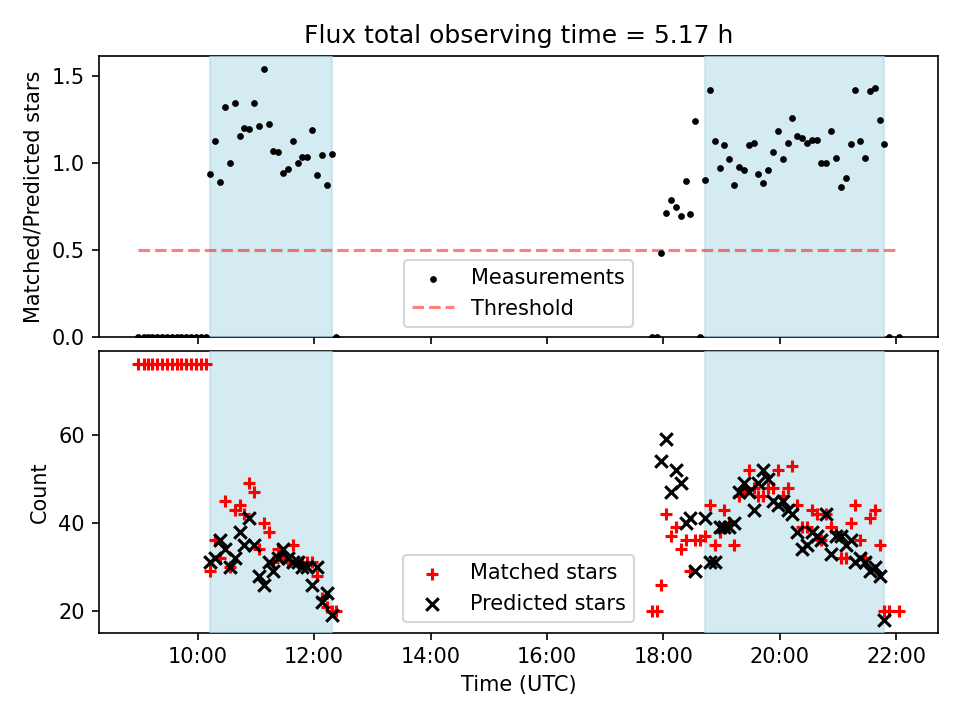 Flux total observing time = 5.17 h

Matched/Predicted stars

1.5
1.0
0.5
0.0

Measurements
Threshold

Count

60
40
20

Matched stars
Predicted stars

10:00
12:00
14:00
16:00
18:00
20:00
22:00

Time (UTC)